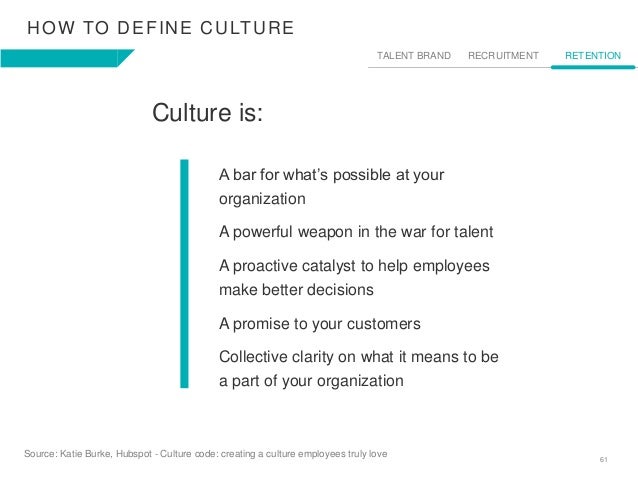 HOW TO DEFINE CULTURE

TALENT BRAND RECRUITMENT RETENTION

Culture is:

A bar for what's possible at your organization

A powerful weapon in the war for talent

A proactive catalyst to help employees make better decisions

A promise to your customers

Collective clarity on what it means to be a part of your organization

Source: Katie Burke, Hubspot - Culture code: creating a culture employees truly love

61